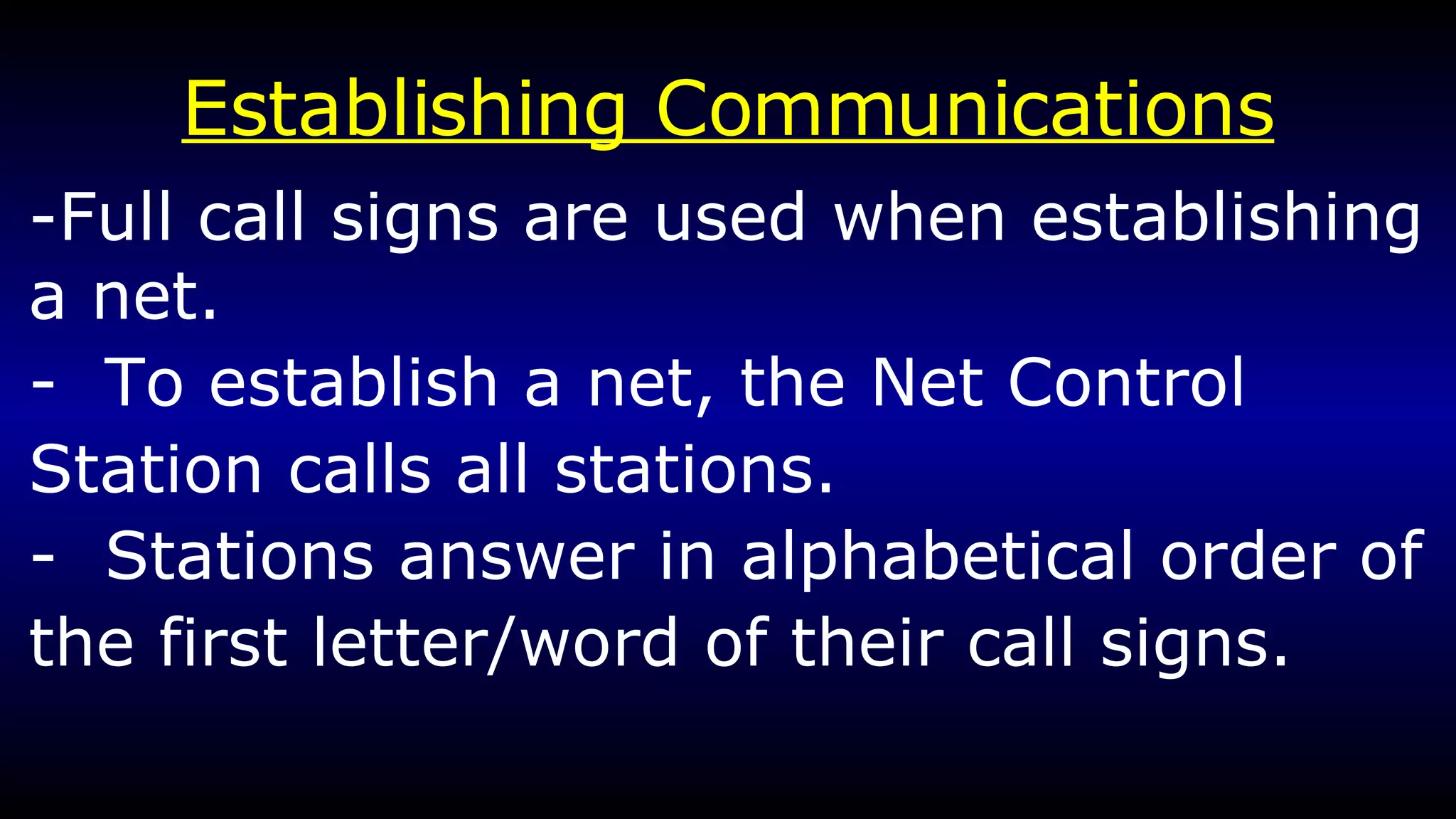 Establishing Communications

-Full call signs are used when establishing a net.

- To establish a net, the Net Control Station calls all stations.

- Stations answer in alphabetical order of the first letter/word of their call signs.